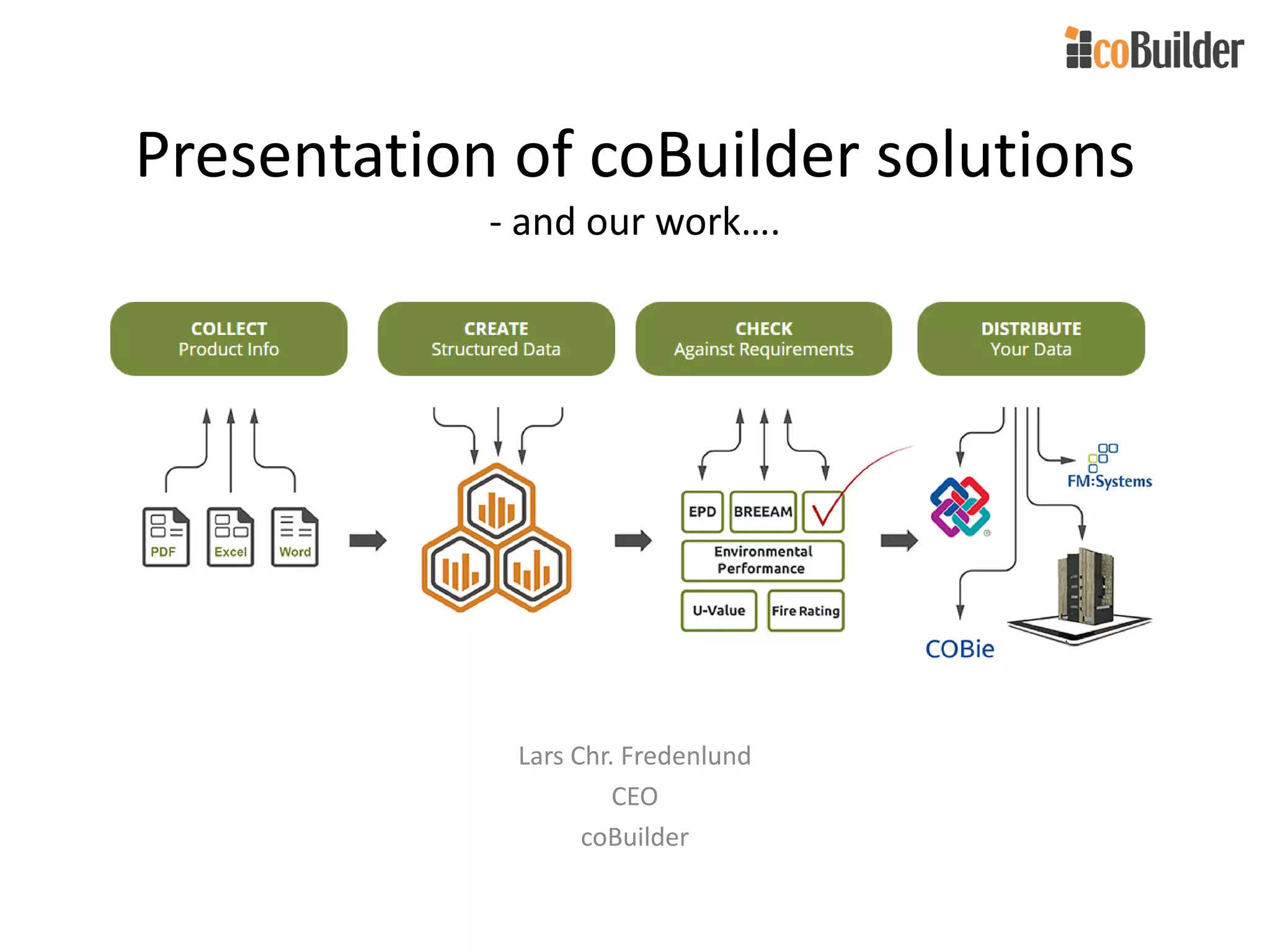 coBuilder

Presentation of coBuilder solutions

- and our work….

COLLECT
Product Info

CREATE
Structured Data

CHECK
Against Requirements

DISTRIBUTE
Your Data

PDF

Excel

Word

EPD

BREEAM

Environmental Performance

U-Value

Fire Rating

FM:Systems

COBie

Lars Chr. Fredenlund

CEO

coBuilder